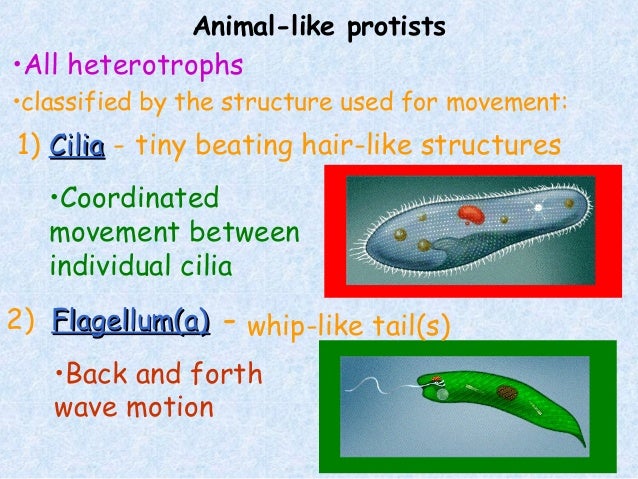 Animal-like protists

•All heterotrophs

•classified by the structure used for movement:

1) Cilia - tiny beating hair-like structures

•Coordinated movement between individual cilia

2) Flagellum(a) - whip-like tail(s)

•Back and forth wave motion